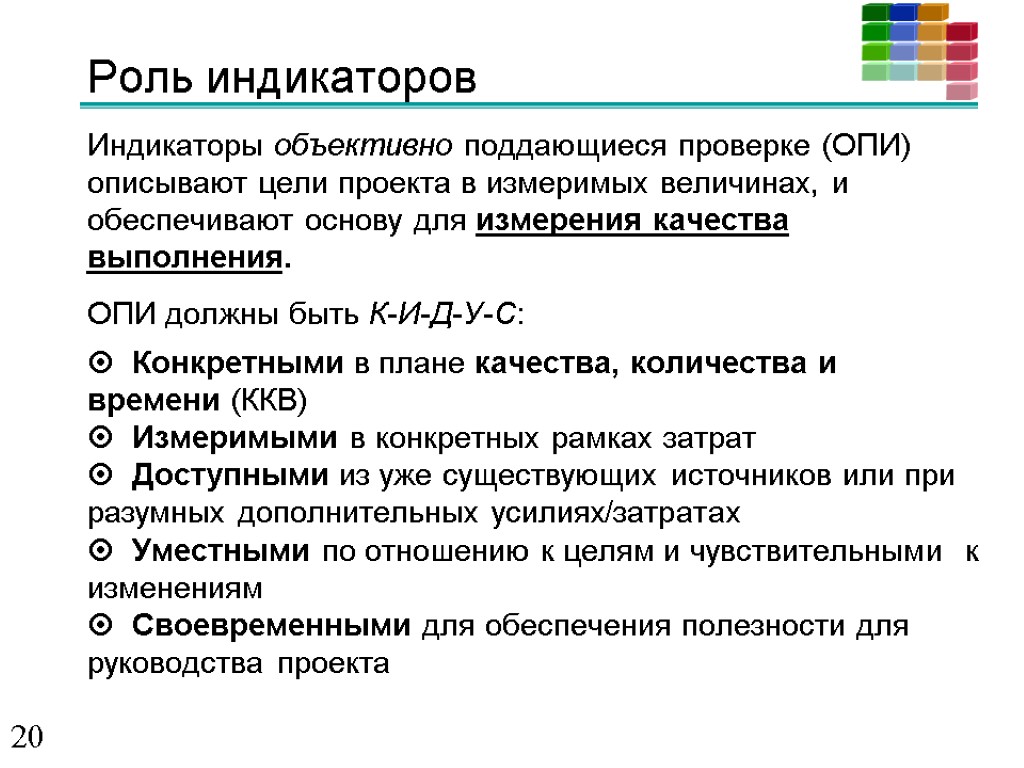 Роль индикаторов

Индикаторы объективно поддающиеся проверке (ОПИ) описывают цели проекта в измеримых величинах, и обеспечивают основу для измерения качества выполнения.

ОПИ должны быть К-И-Д-У-С:

⊙ Конкретными в плане качества, количества и времени (ККВ)
⊙ Измеримыми в конкретных рамках затрат
⊙ Доступными из уже существующих источников или при разумных дополнительных усилиях/затратах
⊙ Уместными по отношению к целям и чувствительными к изменениям
⊙ Своевременными для обеспечения полезности для руководства проекта

20